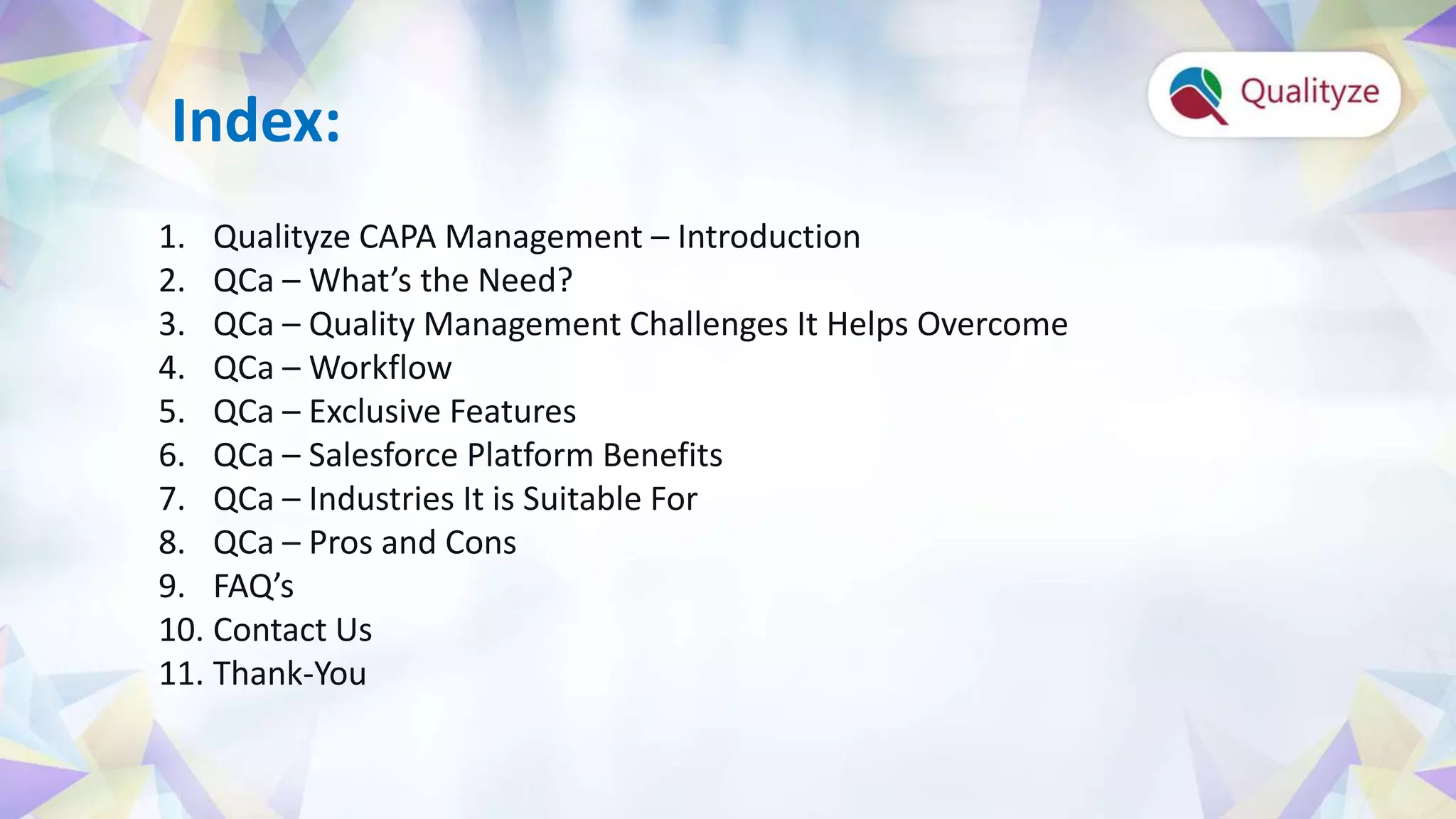 Index:

Qualityze

1. Qualityze CAPA Management – Introduction
2. QCa – What's the Need?
3. QCa – Quality Management Challenges It Helps Overcome
4. QCa – Workflow
5. QCa – Exclusive Features
6. QCa – Salesforce Platform Benefits
7. QCa – Industries It is Suitable For
8. QCa – Pros and Cons
9. FAQ's
10. Contact Us
11. Thank-You